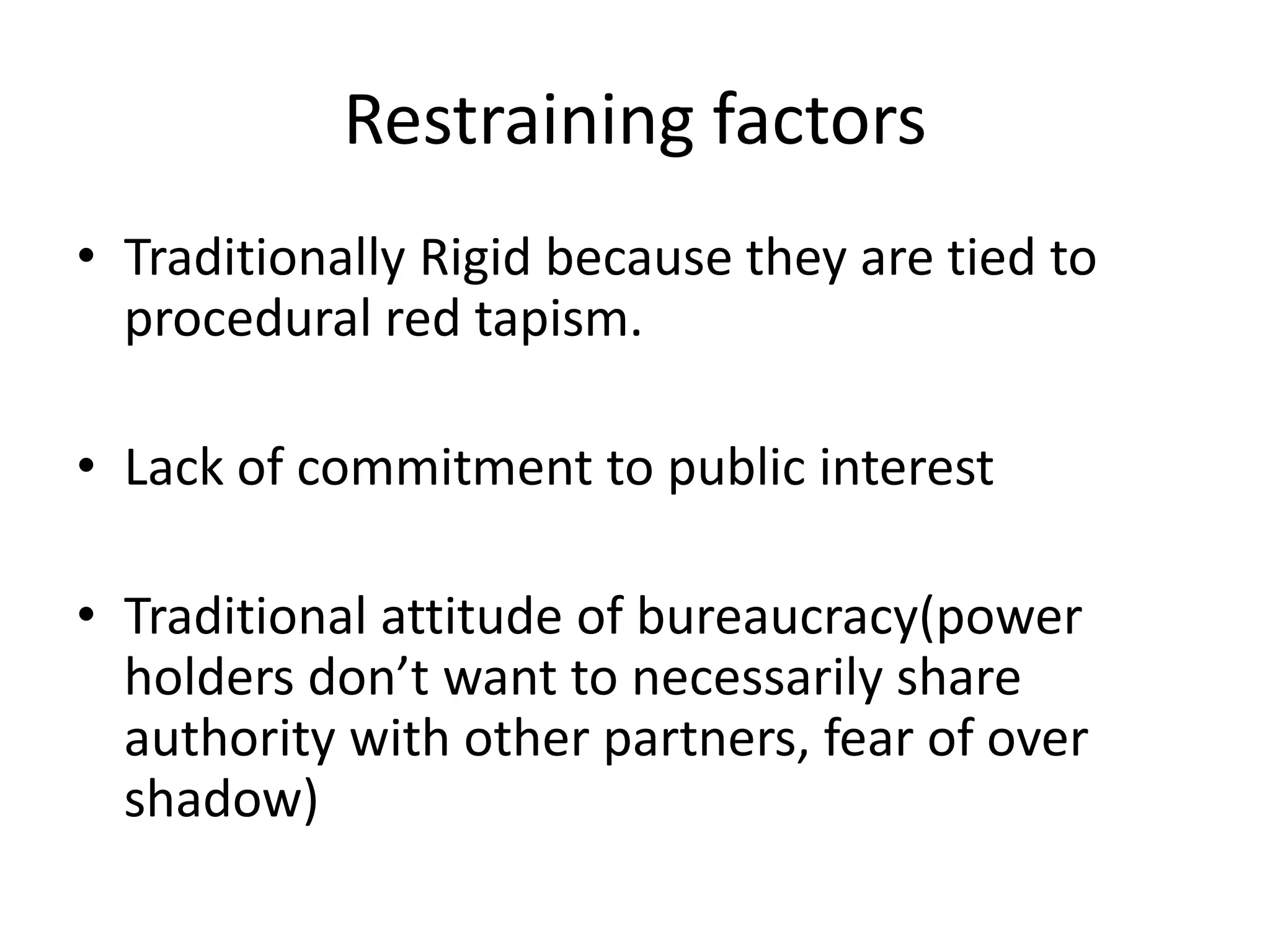 Restraining factors

• Traditionally Rigid because they are tied to procedural red tapism.

• Lack of commitment to public interest

• Traditional attitude of bureaucracy(power holders don’t want to necessarily share authority with other partners, fear of over shadow)